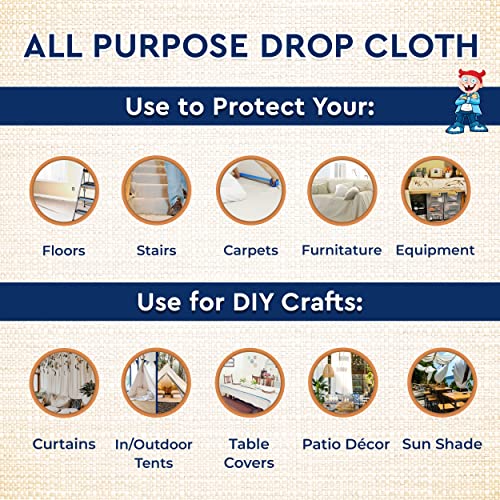 ALL PURPOSE DROP CLOTH

Use to Protect Your:

Floors

Stairs

Carpets

Furnitature

Equipment

Use for DIY Crafts:

Curtains

In/Outdoor Tents

Table Covers

Patio Décor

Sun Shade